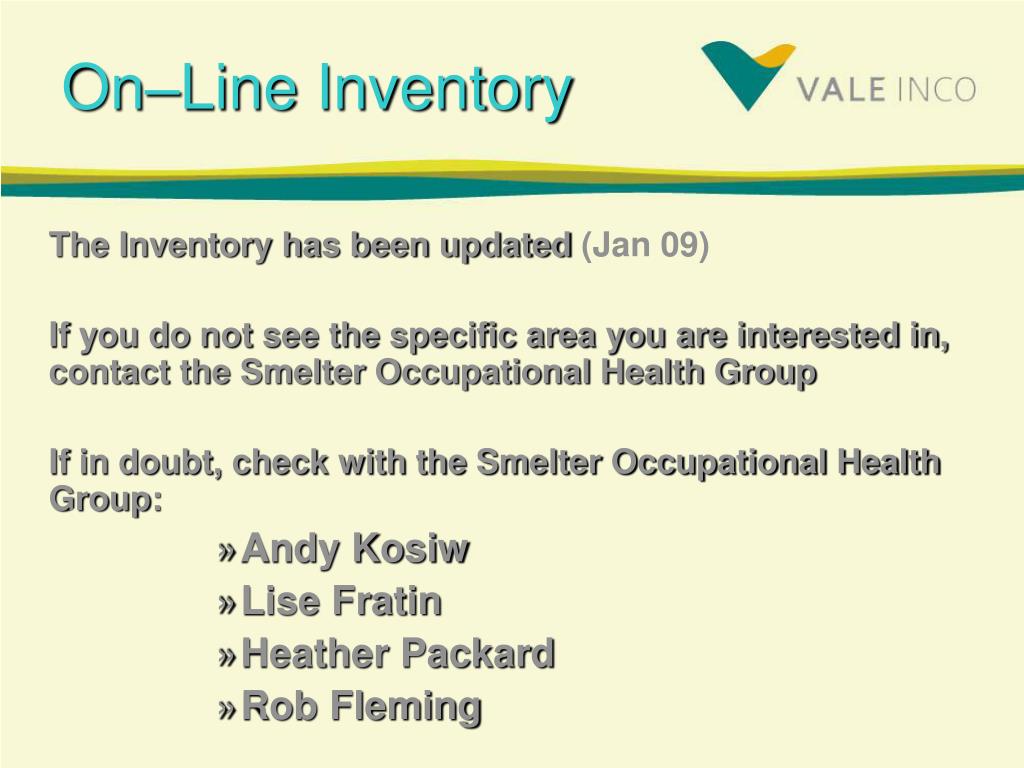 On–Line Inventory

VALE INCO

The Inventory has been updated (Jan 09)

If you do not see the specific area you are interested in, contact the Smelter Occupational Health Group

If in doubt, check with the Smelter Occupational Health Group:

» Andy Kosiw
» Lise Fratin
» Heather Packard
» Rob Fleming